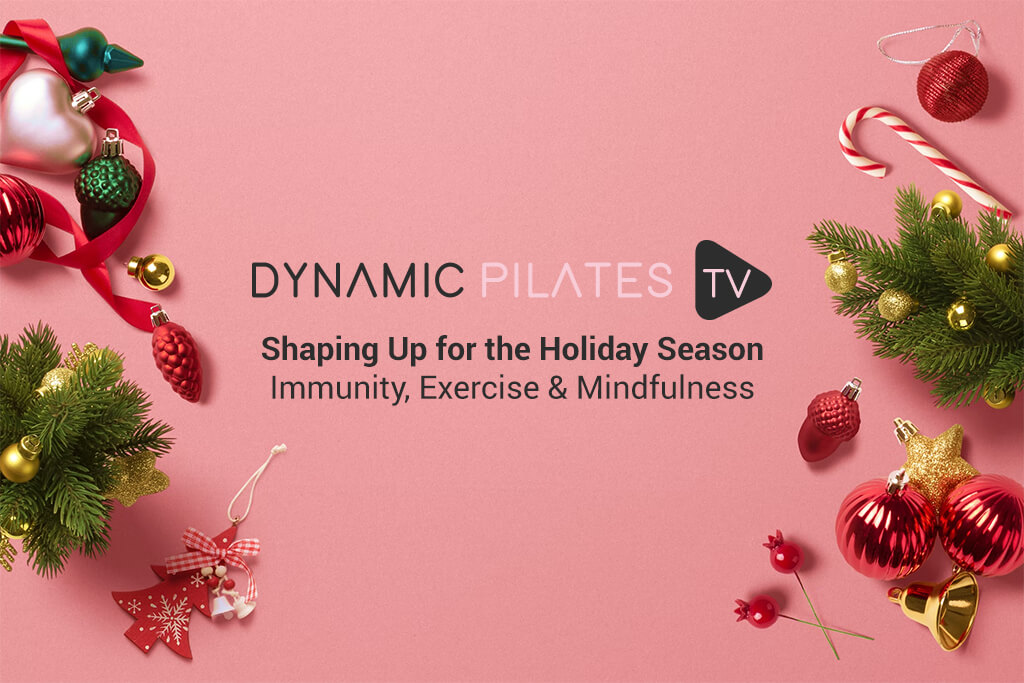 DYNAMIC PILATES TV

Shaping Up for the Holiday Season
Immunity, Exercise & Mindfulness